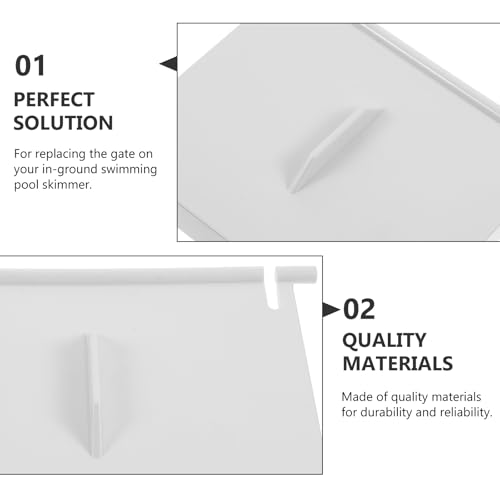 01

PERFECT SOLUTION

For replacing the gate on your in-ground swimming pool skimmer.

02

QUALITY MATERIALS

Made of quality materials for durability and reliability.